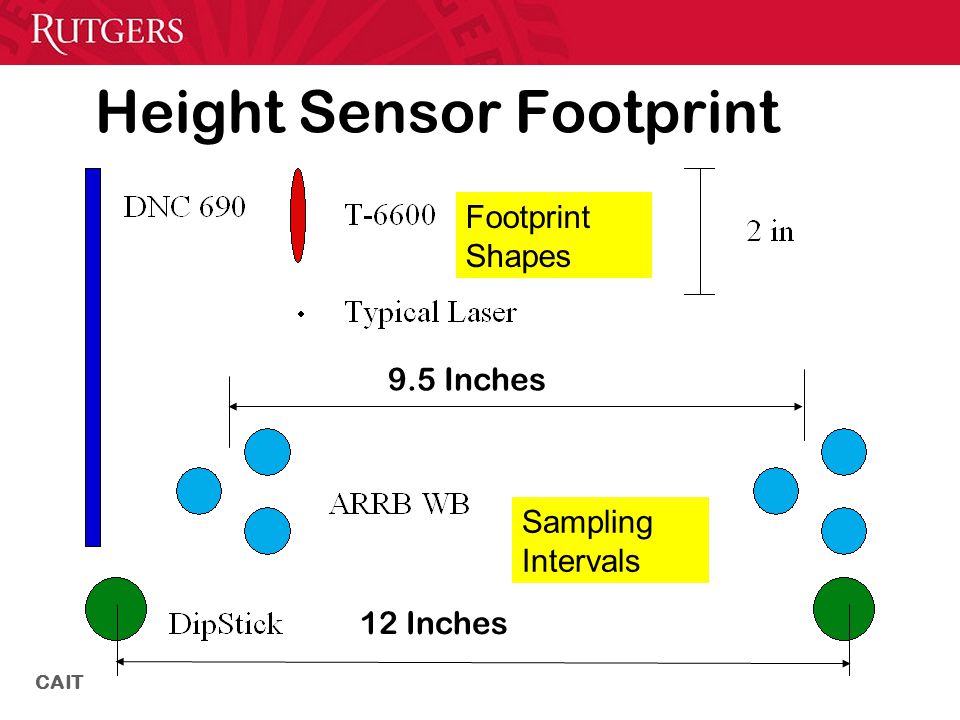 RUTGERS

Height Sensor Footprint

DNC 690

T-6600

Footprint Shapes

2 in

Typical Laser

9.5 Inches

ARRB WB

Sampling Intervals

DipStick

12 Inches

CAIT